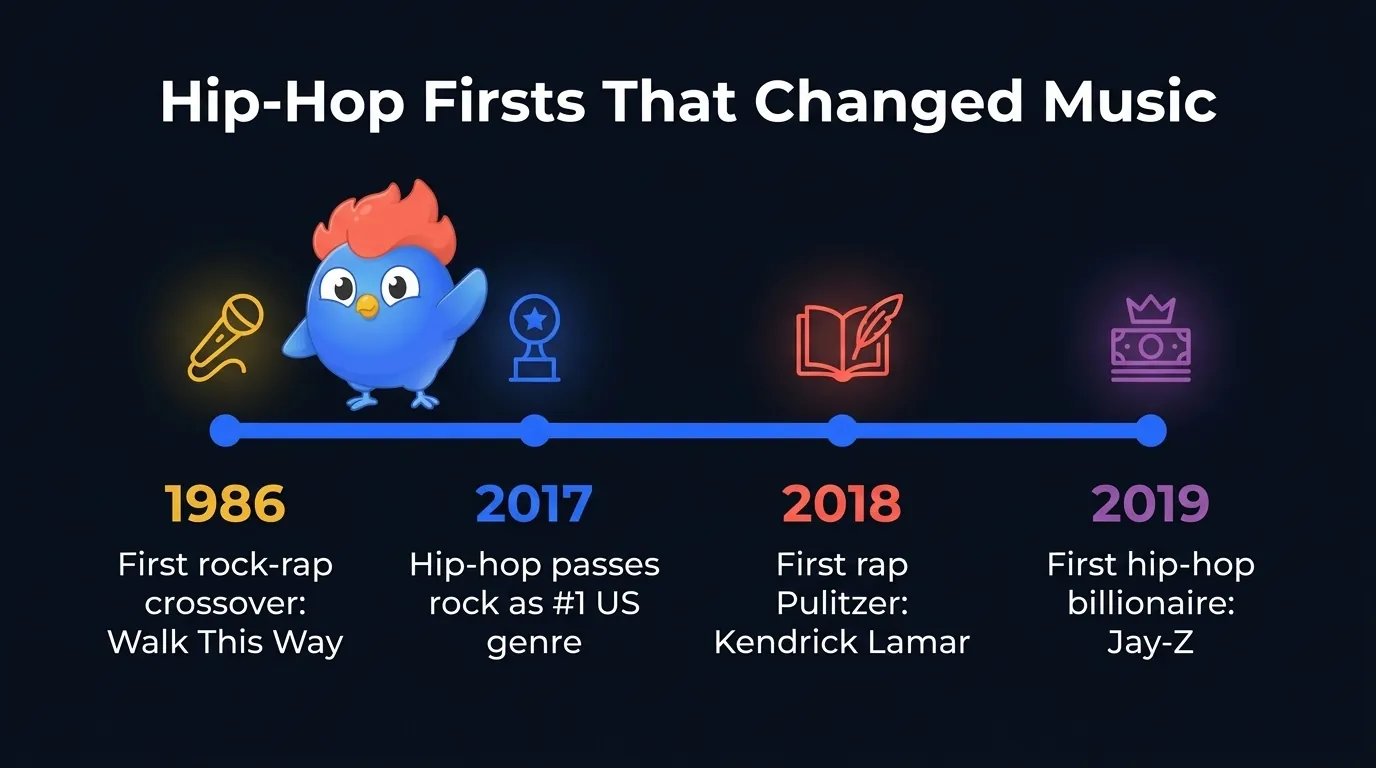 Hip-Hop Firsts That Changed Music

1986
First rock-rap crossover: Walk This Way

2017
Hip-hop passes rock as #1 US genre

2018
First rap Pulitzer: Kendrick Lamar

2019
First hip-hop billionaire: Jay-Z